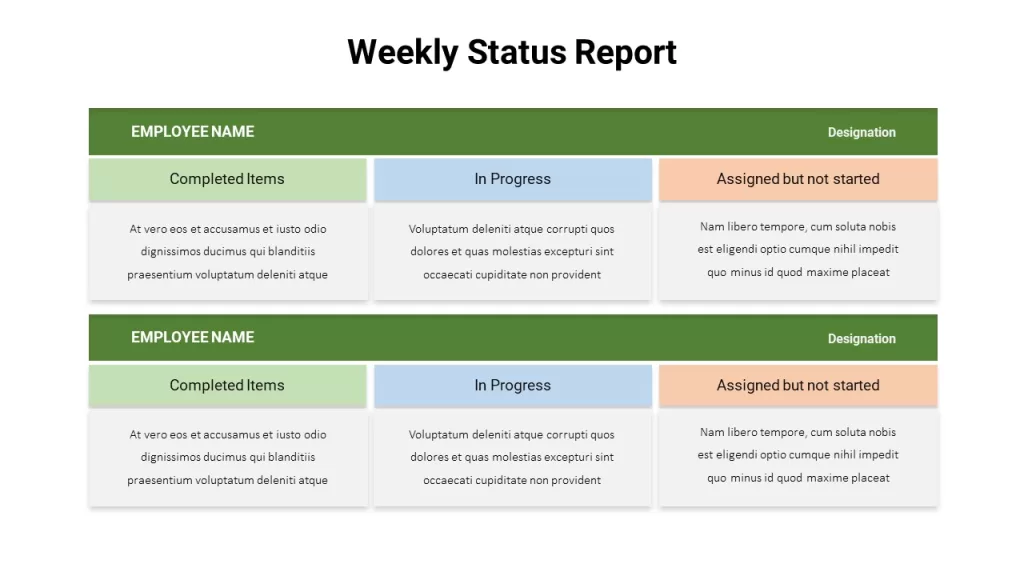 Weekly Status Report

EMPLOYEE NAME

Designation

| Completed Items | In Progress | Assigned but not started |
|---|---|---|
| At vero eos et accusamus et iusto odio dignissimos ducimus qui blanditiis praesentium voluptatum deleniti atque | Voluptatum deleniti atque corrupti quos dolores et quas molestias excepturi sint occaecati cupiditate non provident | Nam libero tempore, cum soluta nobis est eligendi optio cumque nihil impedit quo minus id quod maxime placeat |

EMPLOYEE NAME

Designation

| Completed Items | In Progress | Assigned but not started |
|---|---|---|
| At vero eos et accusamus et iusto odio dignissimos ducimus qui blanditiis praesentium voluptatum deleniti atque | Voluptatum deleniti atque corrupti quos dolores et quas molestias excepturi sint occaecati cupiditate non provident | Nam libero tempore, cum soluta nobis est eligendi optio cumque nihil impedit quo minus id quod maxime placeat |